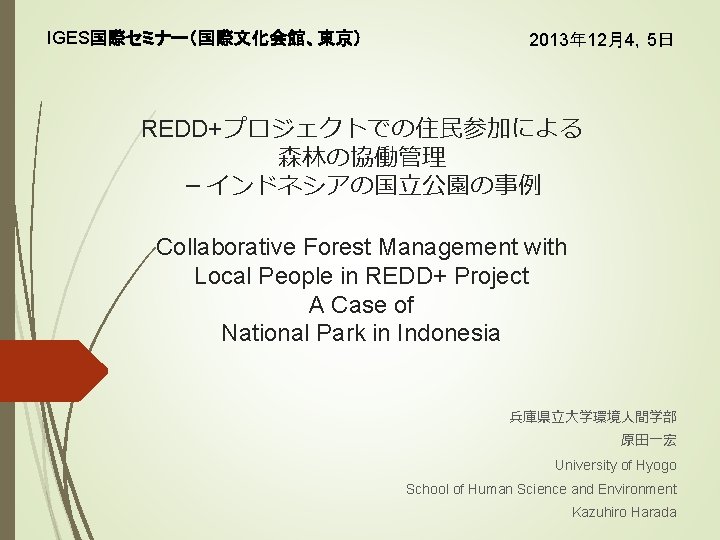 IGES国際セミナー（国際文化会館、東京）

2013年12月4, 5日

REDD+プロジェクトでの住民参加による
森林の協働管理
－インドネシアの国立公園の事例

Collaborative Forest Management with
Local People in REDD+ Project
A Case of
National Park in Indonesia

兵庫県立大学環境人間学部
原田一宏
University of Hyogo
School of Human Science and Environment
Kazuhiro Harada